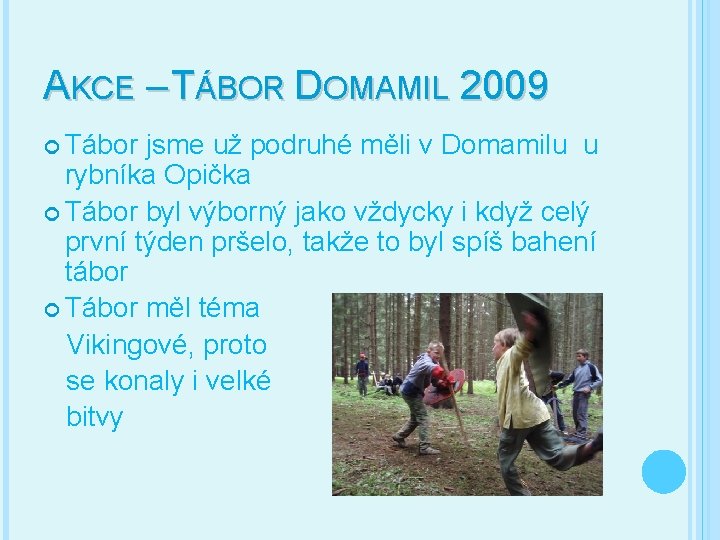 AKCE – TÁBOR DOMAMIL 2009

Tábor jsme už podruhé měli v Domamilu u rybníka Opička

Tábor byl výborný jako vždycky i když celý první týden pršelo, takže to byl spíš bahení tábor

Tábor měl téma Vikingové, proto se konaly i velké bitvy